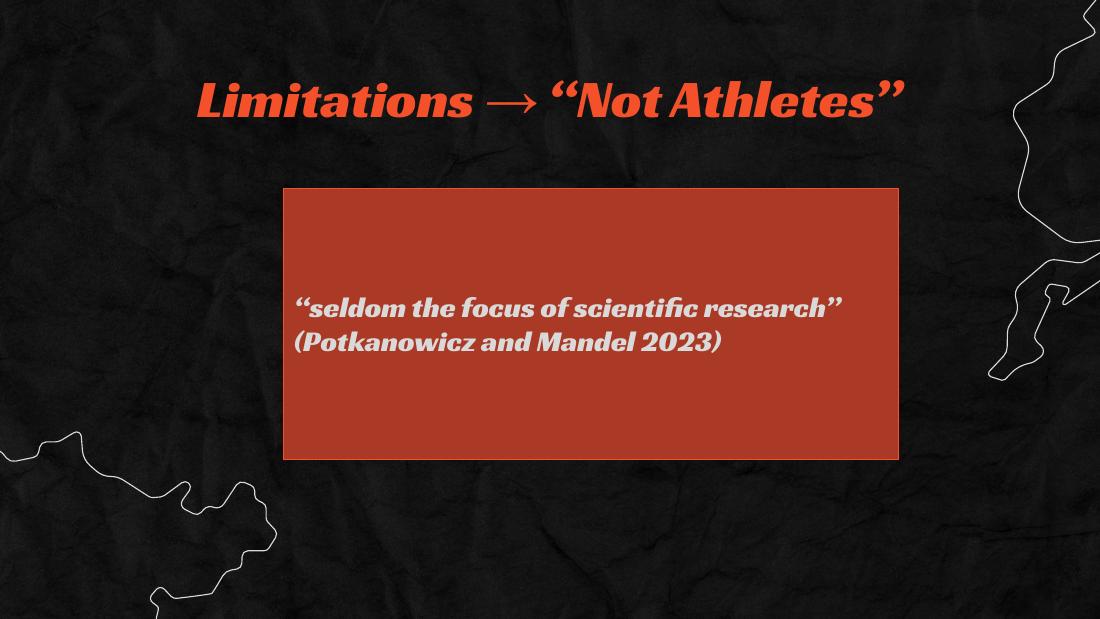 Limitations → “Not Athletes”

“seldom the focus of scientific research” (Potkanowicz and Mandel 2023)